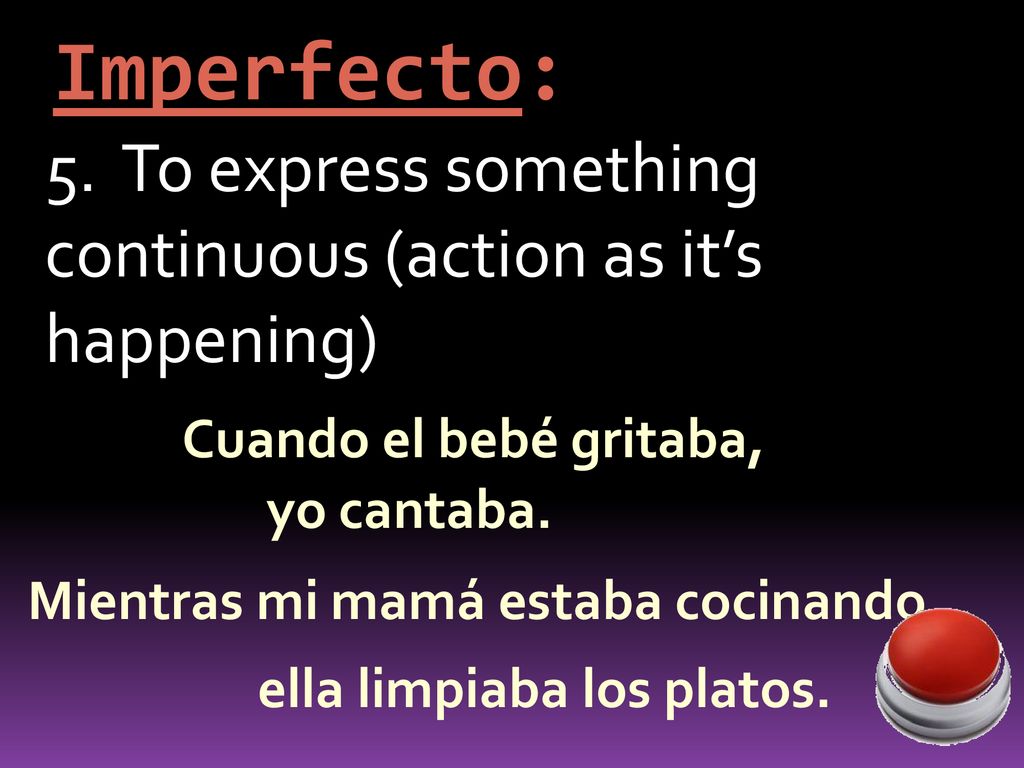 Imperfecto:

5. To express something continuous (action as it's happening)

Cuando el bebé gritaba, yo cantaba.

Mientras mi mamá estaba cocinando ella limpiaba los platos.